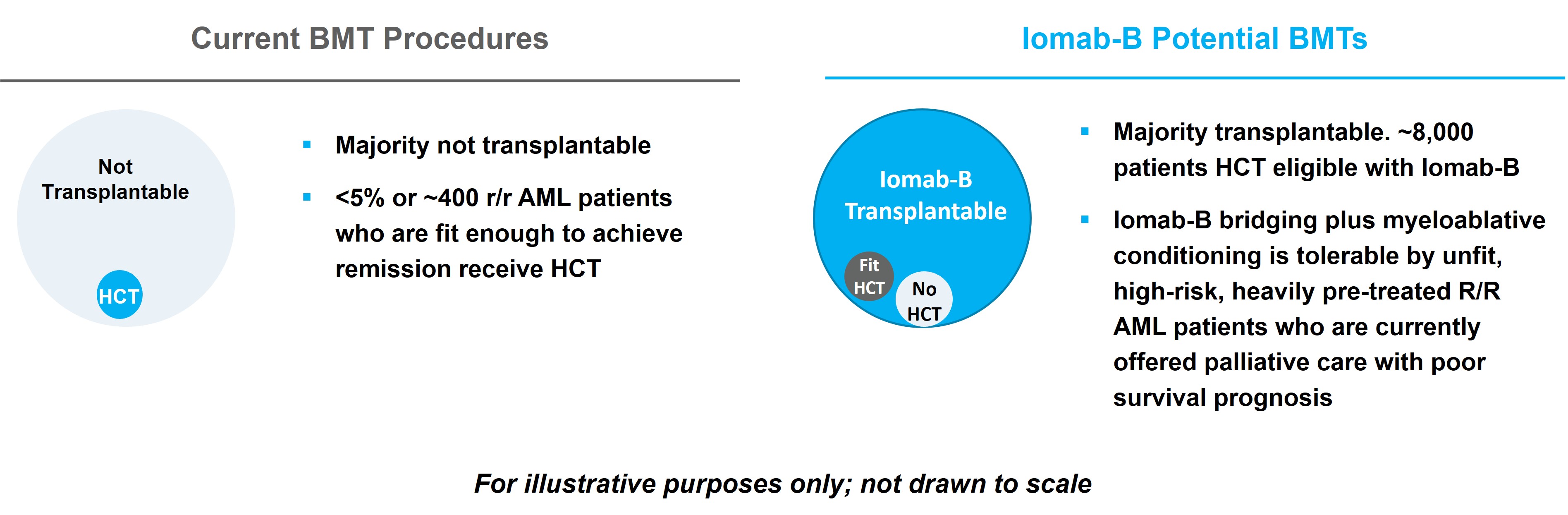 Current BMT Procedures

Not Transplantable

HCT

▪ Majority not transplantable

▪ <5% or ~400 r/r AML patients who are fit enough to achieve remission receive HCT

Iomab-B Potential BMTs

Iomab-B Transplantable

Fit HCT

No HCT

▪ Majority transplantable. ~8,000 patients HCT eligible with Iomab-B

▪ Iomab-B bridging plus myeloablative conditioning is tolerable by unfit, high-risk, heavily pre-treated R/R AML patients who are currently offered palliative care with poor survival prognosis

For illustrative purposes only; not drawn to scale